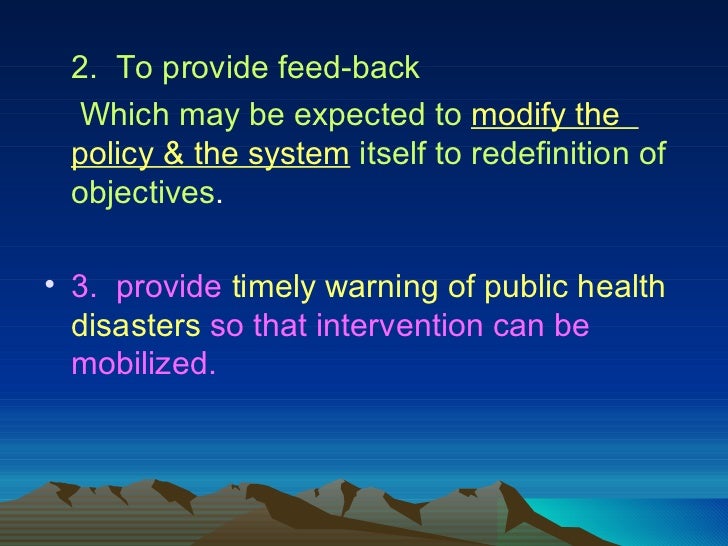 2. To provide feed-back

Which may be expected to modify the policy & the system itself to redefinition of objectives.

• 3. provide timely warning of public health disasters so that intervention can be mobilized.